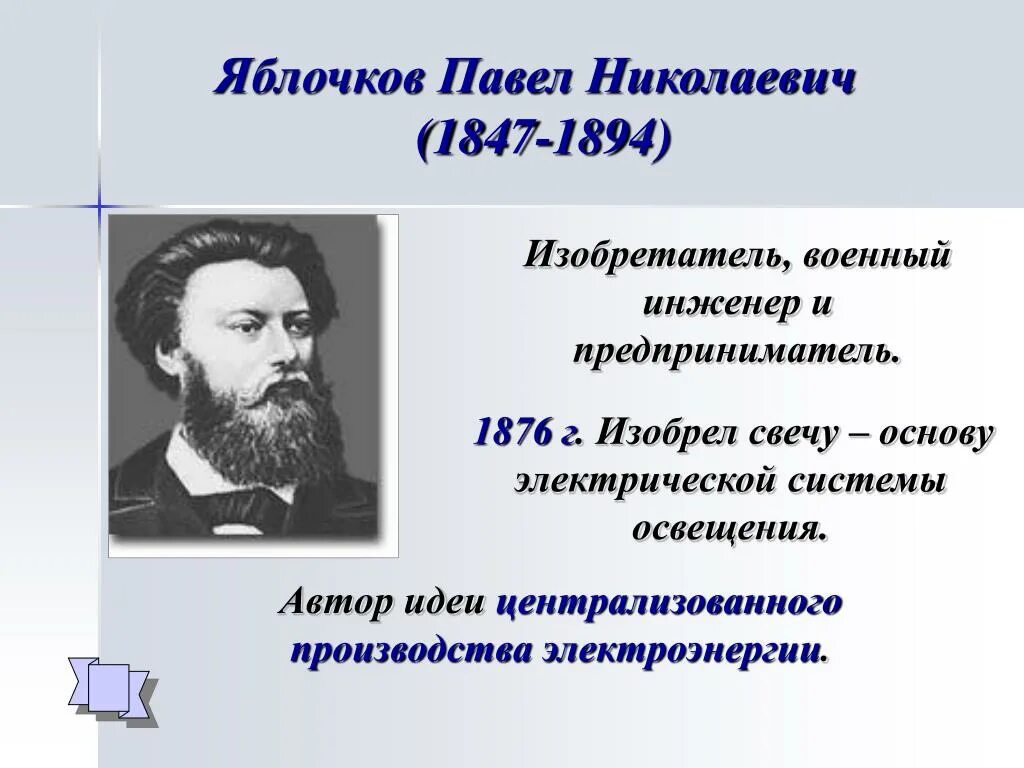 Яблочков Павел Николаевич
(1847-1894)

Изобретатель, военный инженер и предприниматель.

1876 г. Изобрел свечу – основу электрической системы освещения.

Автор идеи централизованного производства электроэнергии.